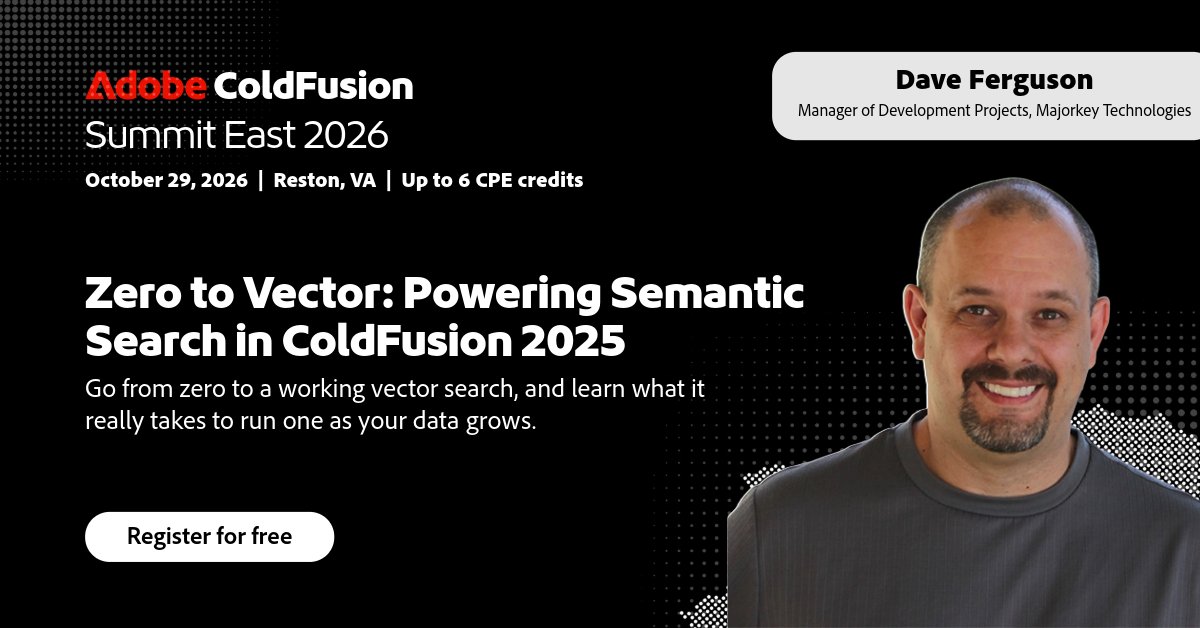 Adobe ColdFusion
Summit East 2026
October 29, 2026 | Reston, VA | Up to 6 CPE credits

Dave Ferguson
Manager of Development Projects, Majorkey Technologies

Zero to Vector: Powering Semantic Search in ColdFusion 2025

Go from zero to a working vector search, and learn what it really takes to run one as your data grows.

Register for free